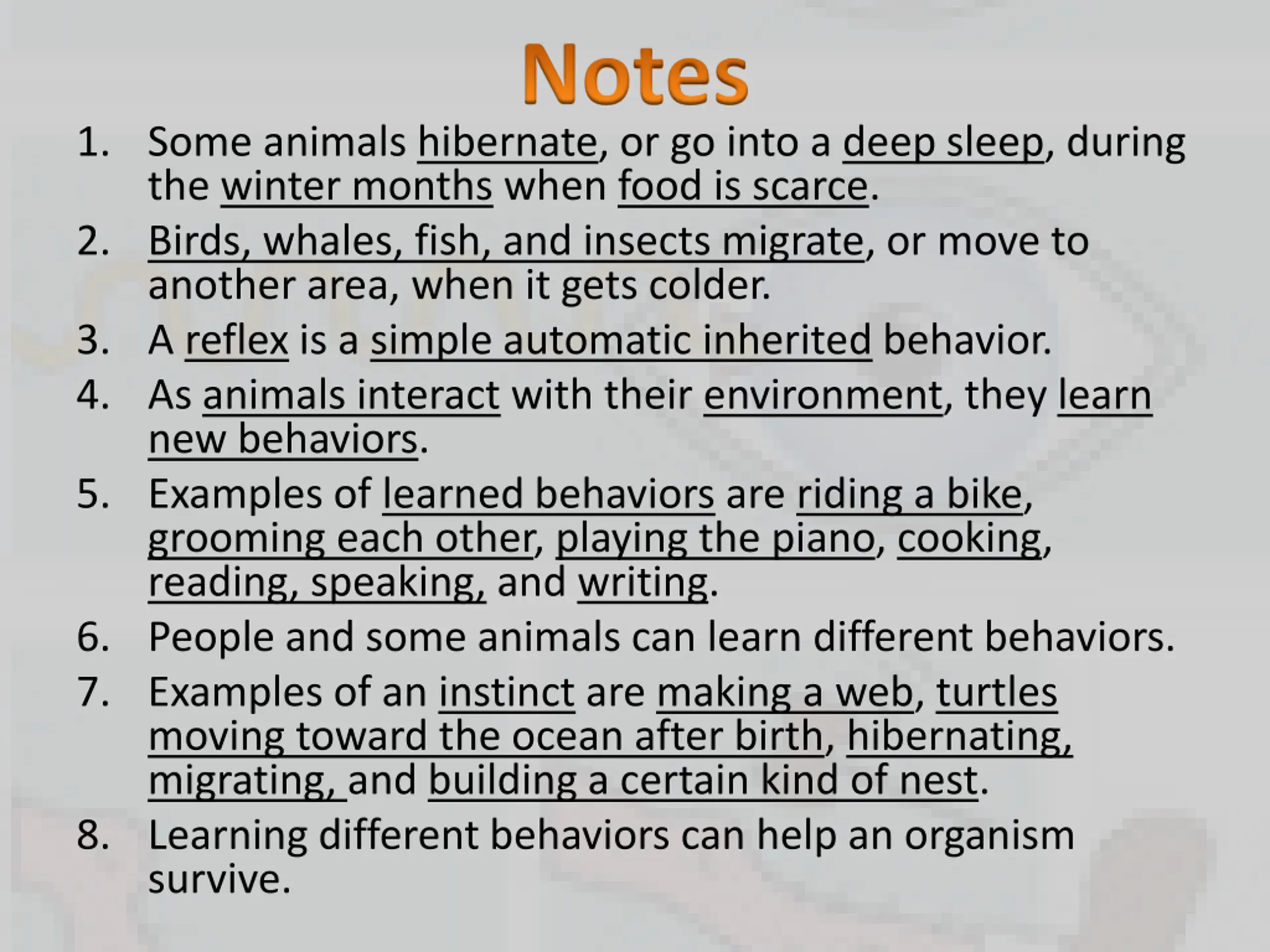 Notes

1. Some animals hibernate, or go into a deep sleep, during the winter months when food is scarce.
2. Birds, whales, fish, and insects migrate, or move to another area, when it gets colder.
3. A reflex is a simple automatic inherited behavior.
4. As animals interact with their environment, they learn new behaviors.
5. Examples of learned behaviors are riding a bike, grooming each other, playing the piano, cooking, reading, speaking, and writing.
6. People and some animals can learn different behaviors.
7. Examples of an instinct are making a web, turtles moving toward the ocean after birth, hibernating, migrating, and building a certain kind of nest.
8. Learning different behaviors can help an organism survive.